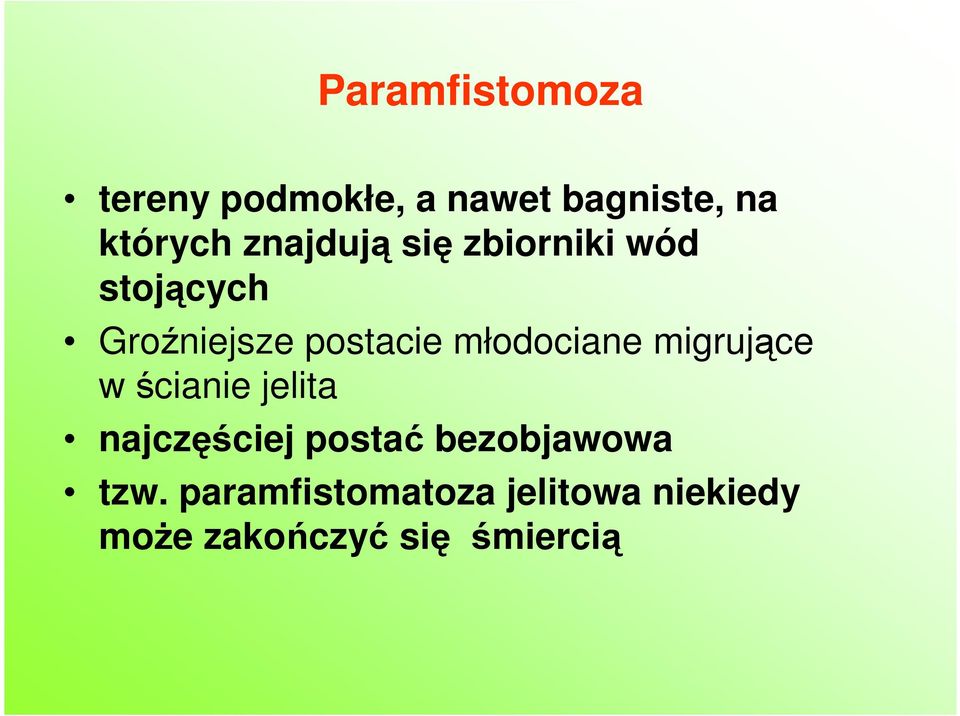 Paramfistomoza

• tereny podmokłe, a nawet bagniste, na których znajdują się zbiorniki wód stojących
• Groźniejsze postacie młodociane migrujące w ścianie jelita
• najczęściej postać bezobjawowa
• tzw. paramfistomatoza jelitowa niekiedy może zakończyć się śmiercią